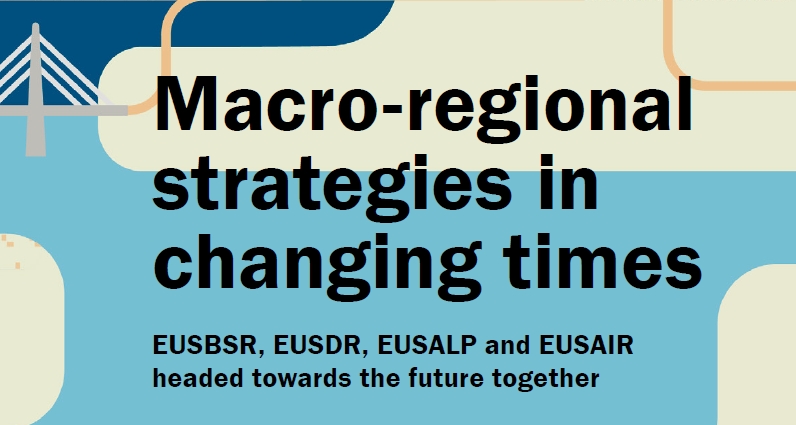 Macro-regional strategies in changing times

EUSBSR, EUSDR, EUSALP and EUSAIR headed towards the future together